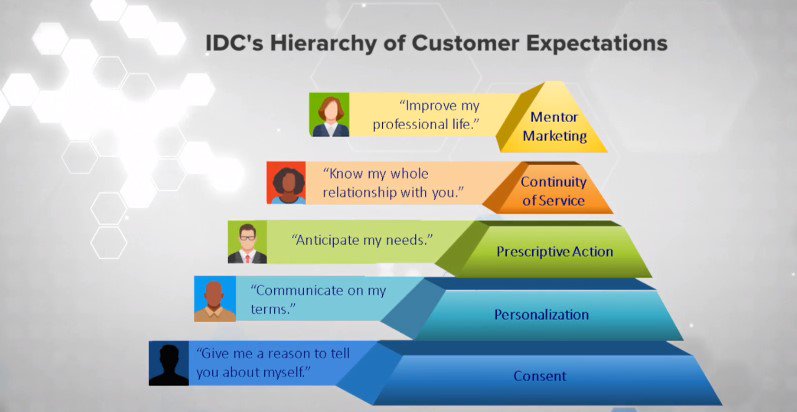 IDC's Hierarchy of Customer Expectations

"Improve my professional life."

Mentor Marketing

"Know my whole relationship with you."

Continuity of Service

"Anticipate my needs."

Prescriptive Action

"Communicate on my terms."

Personalization

"Give me a reason to tell you about myself."

Consent